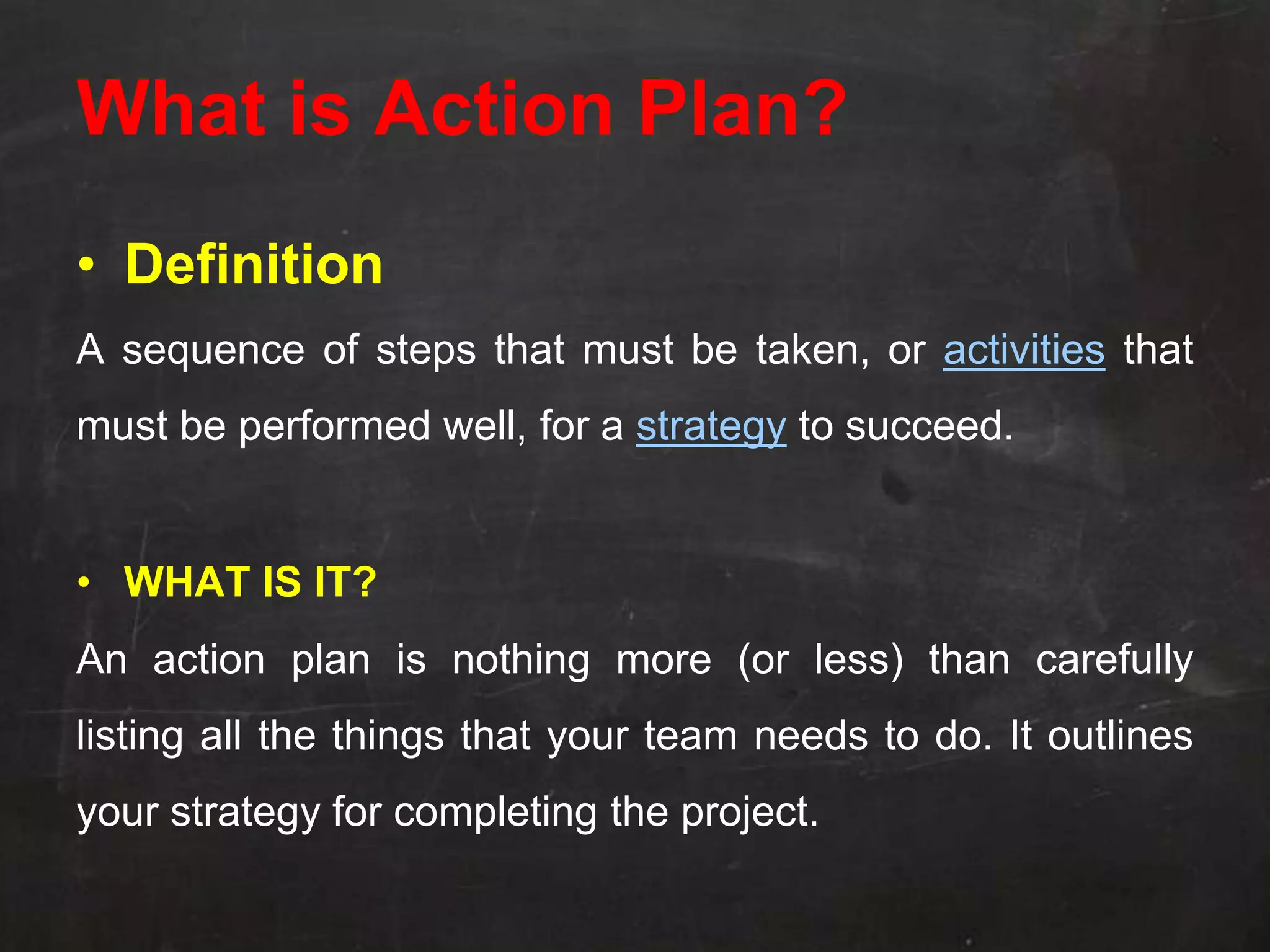 What is Action Plan?

• Definition

A sequence of steps that must be taken, or activities that must be performed well, for a strategy to succeed.

• WHAT IS IT?

An action plan is nothing more (or less) than carefully listing all the things that your team needs to do. It outlines your strategy for completing the project.